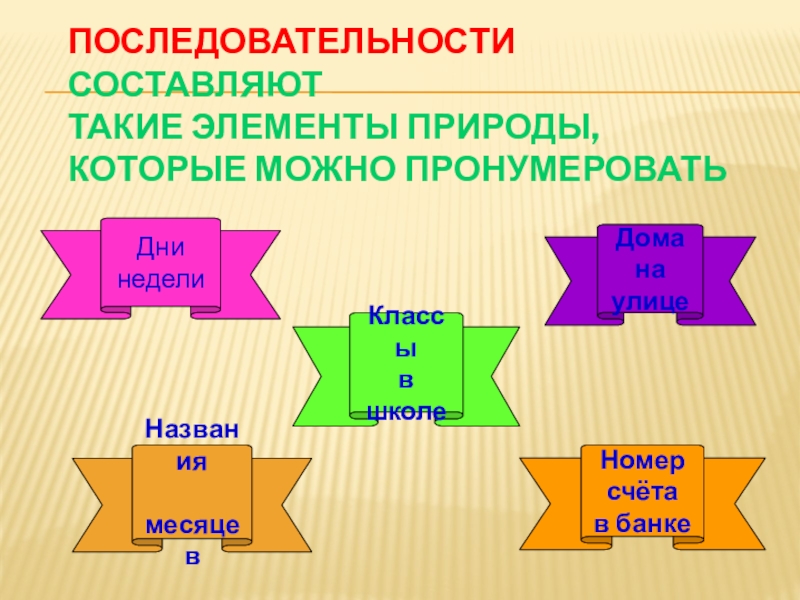 ПОСЛЕДОВАТЕЛЬНОСТИ СОСТАВЛЯЮТ
ТАКИЕ ЭЛЕМЕНТЫ ПРИРОДЫ, КОТОРЫЕ МОЖНО ПРОНУМЕРОВАТЬ

Дни недели

Дома на улице

Классы в школе

Названия месяцев

Номер счёта в банке